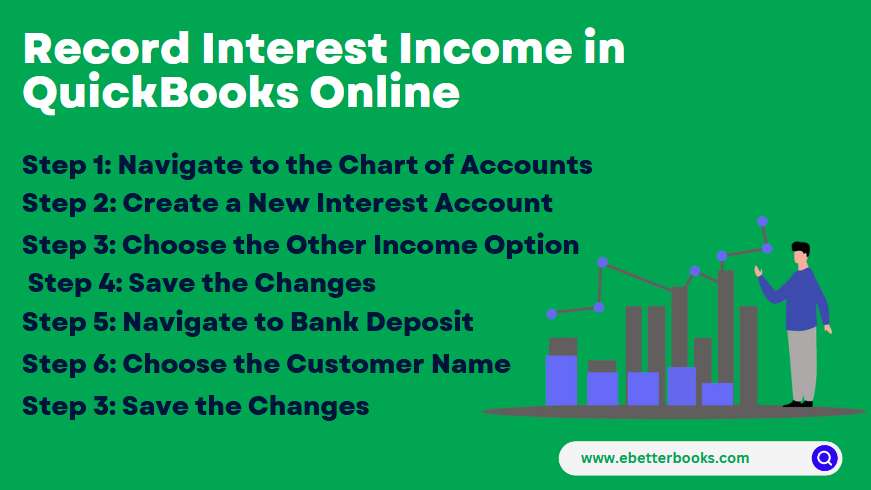 Record Interest Income in QuickBooks Online

Step 1: Navigate to the Chart of Accounts
Step 2: Create a New Interest Account
Step 3: Choose the Other Income Option
Step 4: Save the Changes
Step 5: Navigate to Bank Deposit
Step 6: Choose the Customer Name
Step 3: Save the Changes

www.ebetterbooks.com